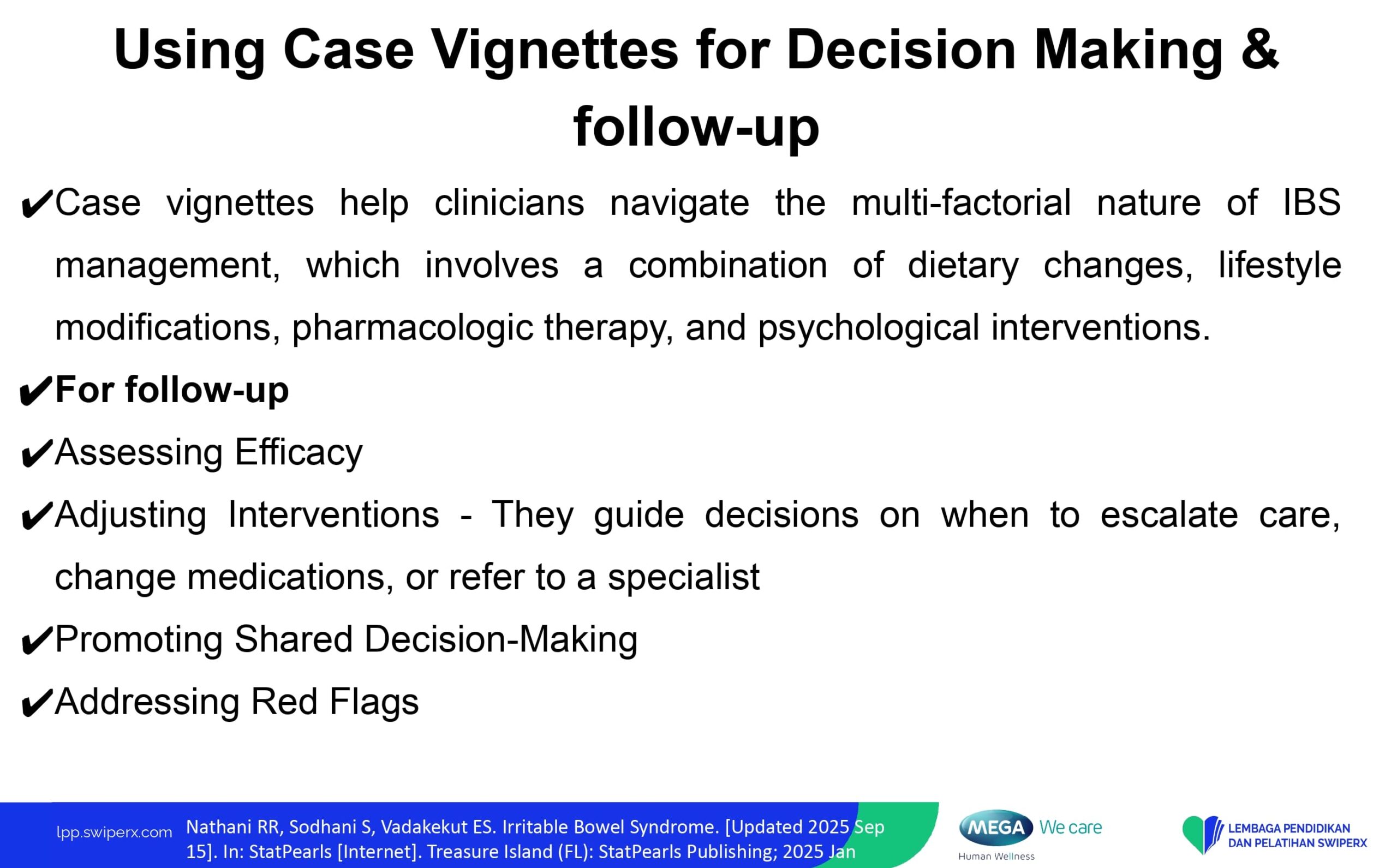 Using Case Vignettes for Decision Making & follow-up

✔Case vignettes help clinicians navigate the multi-factorial nature of IBS management, which involves a combination of dietary changes, lifestyle modifications, pharmacologic therapy, and psychological interventions.

✔For follow-up

✔Assessing Efficacy

✔Adjusting Interventions - They guide decisions on when to escalate care, change medications, or refer to a specialist

✔Promoting Shared Decision-Making

✔Addressing Red Flags

lpp.swiperx.com

Nathani RR, Sodhani S, Vadakekut ES. Irritable Bowel Syndrome. [Updated 2025 Sep 15]. In: StatPearls [Internet]. Treasure Island (FL): StatPearls Publishing; 2025 Jan

MEGA We care
Human Wellness

LEMBAGA PENDIDIKAN DAN PELATIHAN SWIPERX